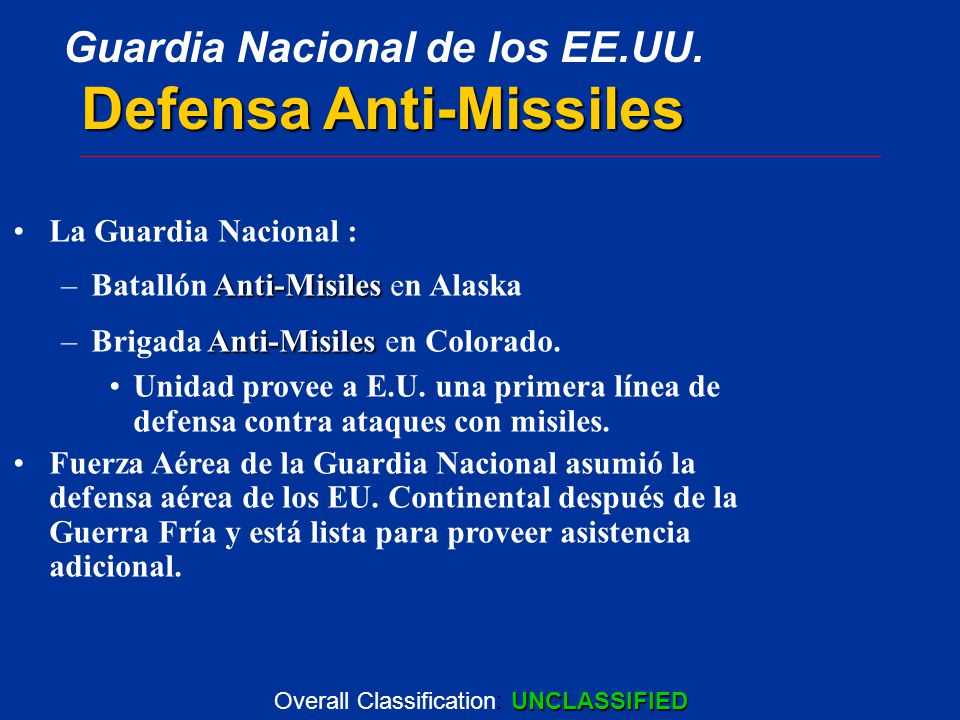 Guardia Nacional de los EE.UU.
Defensa Anti-Missiles

• La Guardia Nacional :
– Batallón Anti-Misiles en Alaska
– Brigada Anti-Misiles en Colorado.
• Unidad provee a E.U. una primera línea de defensa contra ataques con misiles.
• Fuerza Aérea de la Guardia Nacional asumió la defensa aérea de los EU. Continental después de la Guerra Fría y está lista para proveer asistencia adicional.

Overall Classification: UNCLASSIFIED